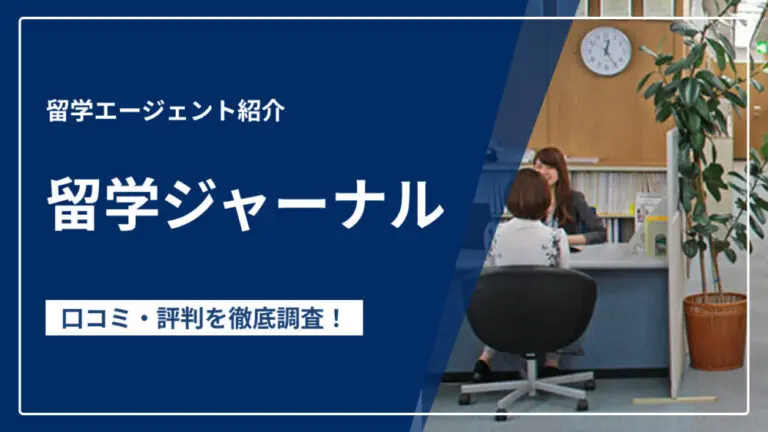 留学エージェント紹介

留学ジャーナル

口コミ・評判を徹底調査！